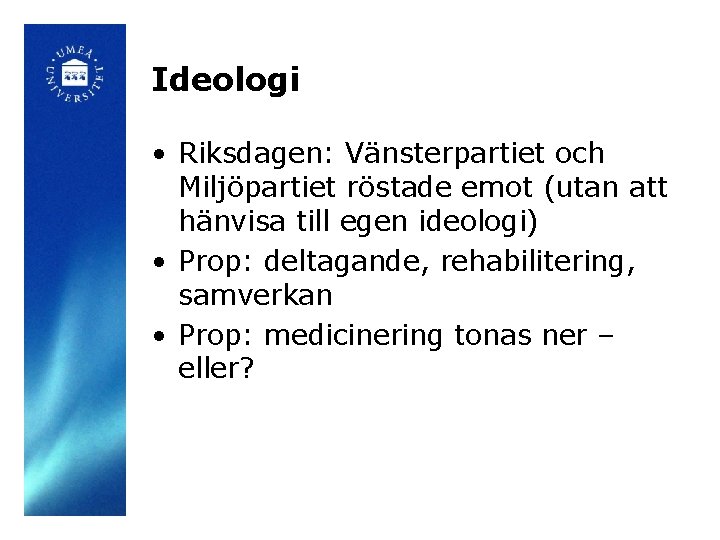 UMEÅ UNIVERSITET

Ideologi

• Riksdagen: Vänsterpartiet och Miljöpartiet röstade emot (utan att hänvisa till egen ideologi)
• Prop: deltagande, rehabilitering, samverkan
• Prop: medicinering tonas ner – eller?